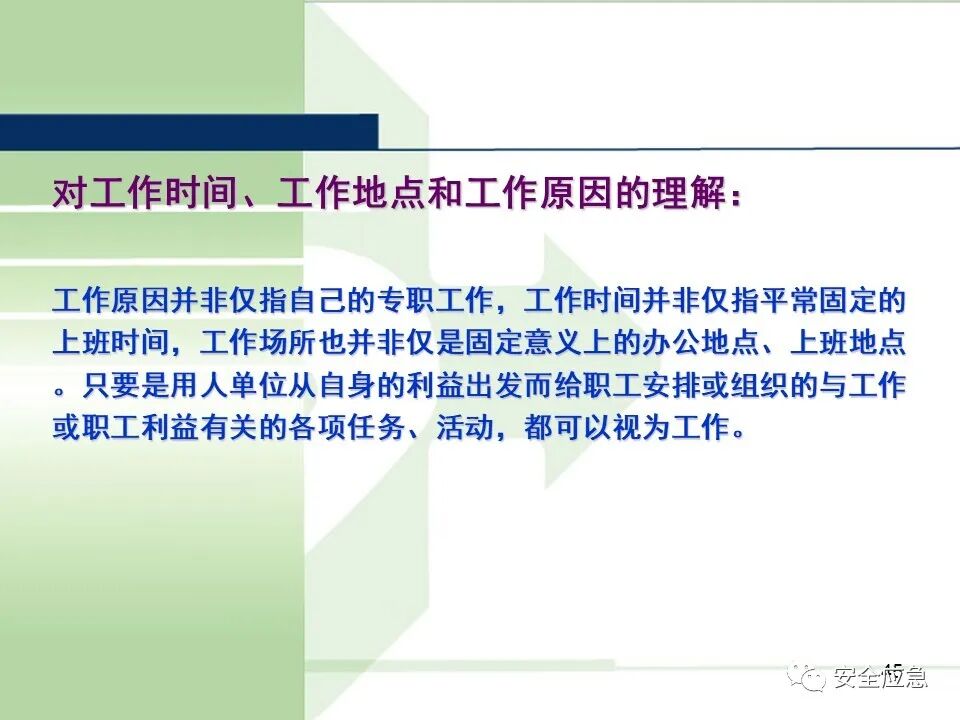 对工作时间、工作地点和工作原因的理解：

工作原因并非仅指自己的专职工作，工作时间并非仅指平常固定的上班时间，工作场所也并非仅是固定意义上的办公地点、上班地点。只要是用人单位从自身的利益出发而给职工安排或组织的与工作或职工利益有关的各项任务、活动，都可以视为工作。

15

安全应急